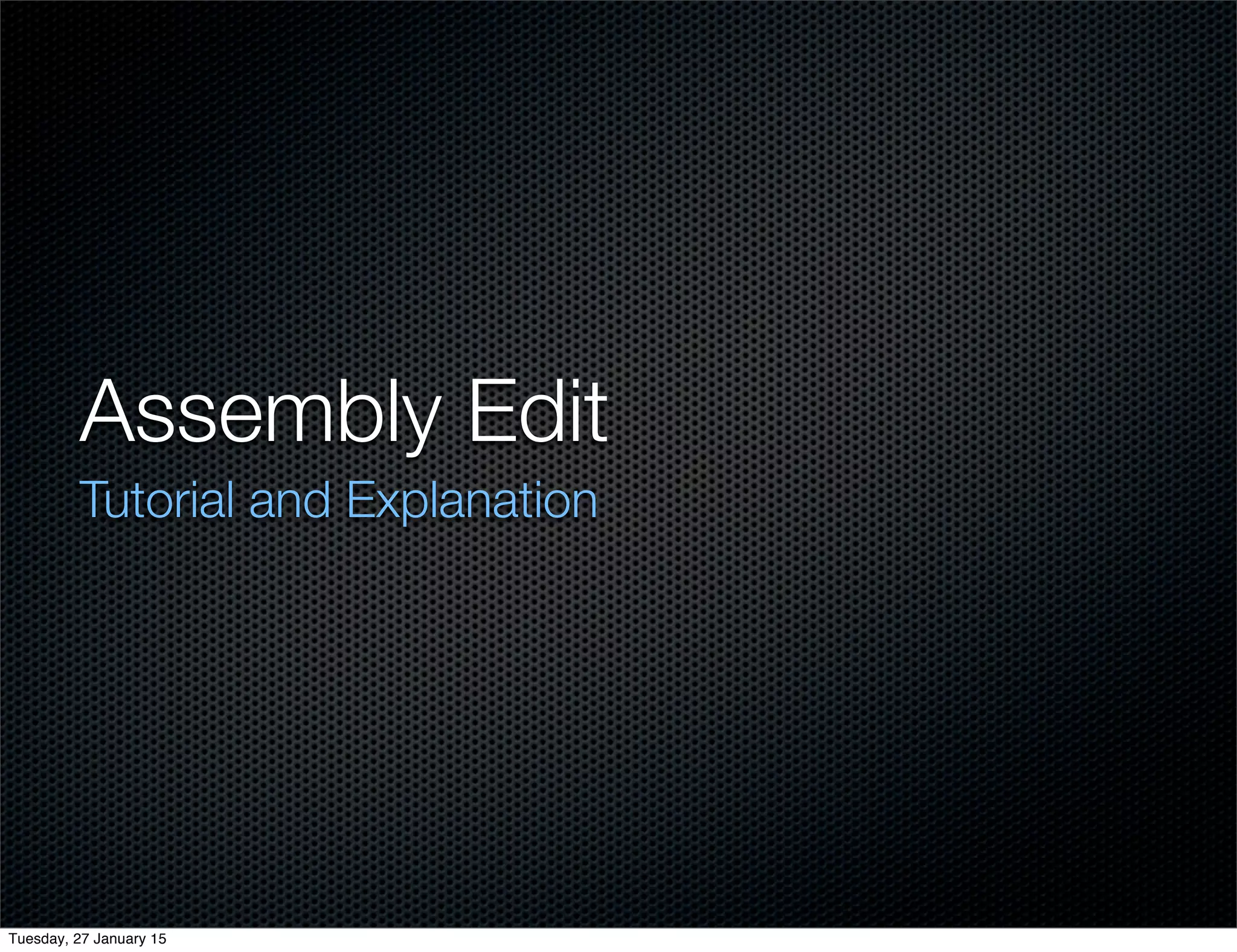 Assembly Edit

Tutorial and Explanation

Tuesday, 27 January 15